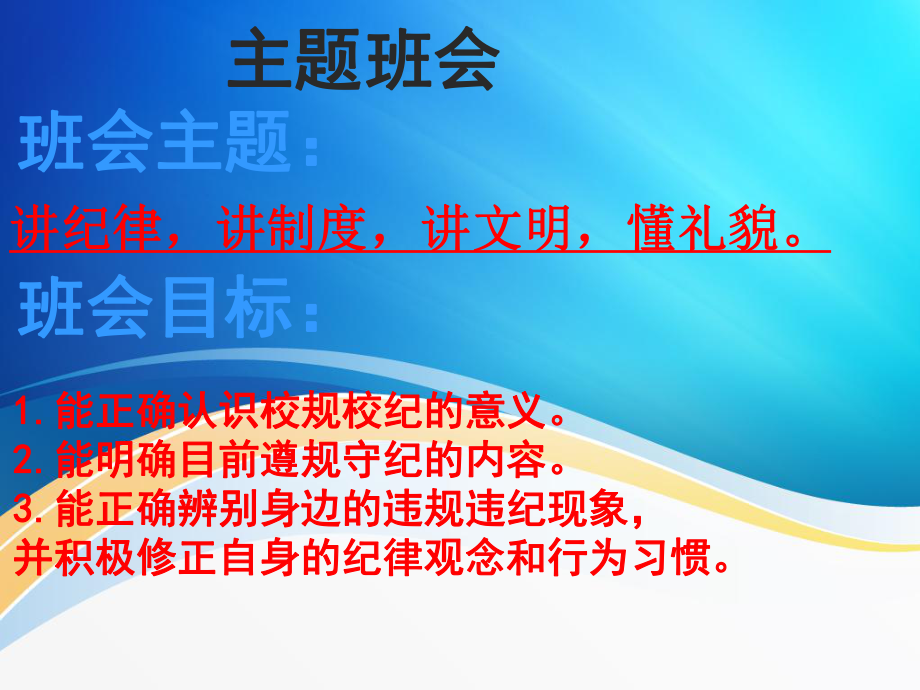 主题班会

班会主题：

讲纪律，讲制度，讲文明，懂礼貌。

班会目标：

1.能正确认识校规校纪的意义。
2.能明确目前遵规守纪的内容。
3.能正确辨别身边的违规违纪现象，并积极修正自身的纪律观念和行为习惯。